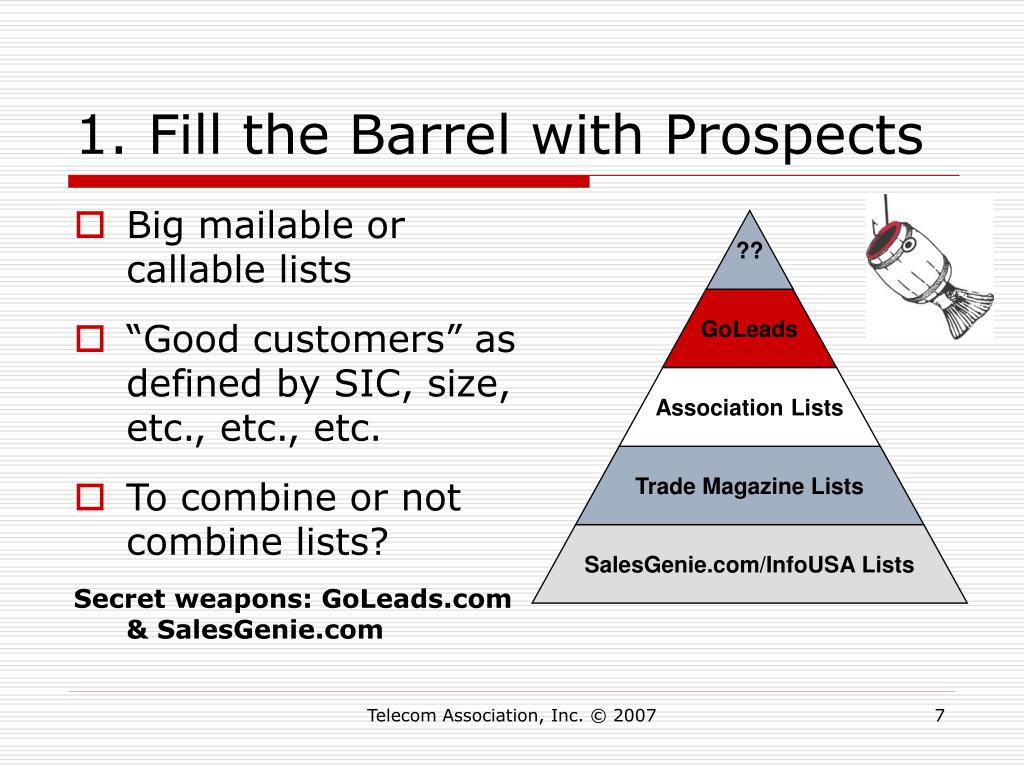 1. Fill the Barrel with Prospects

Big mailable or callable lists

“Good customers” as defined by SIC, size, etc., etc., etc.

To combine or not combine lists?

Secret weapons: GoLeads.com & SalesGenie.com

??

GoLeads

Association Lists

Trade Magazine Lists

SalesGenie.com/InfoUSA Lists

Telecom Association, Inc. © 2007

7